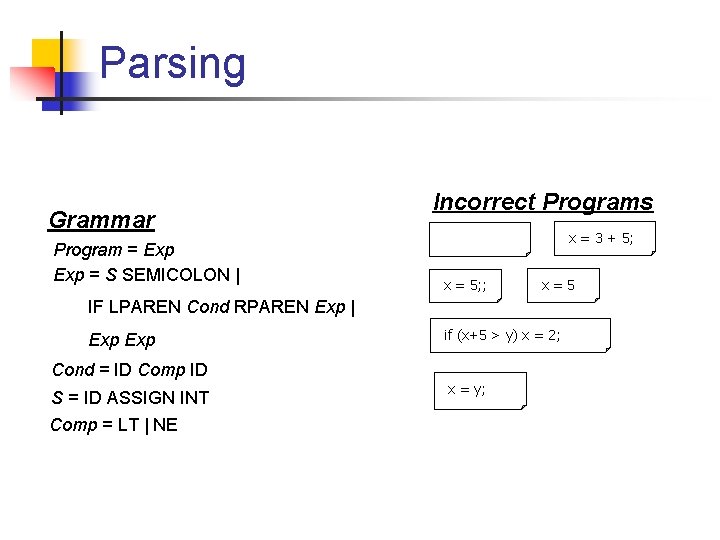 Parsing

Grammar

Program = Exp
Exp = S SEMICOLON |
IF LPAREN Cond RPAREN Exp |
Exp Exp
Cond = ID Comp ID
S = ID ASSIGN INT
Comp = LT | NE

Incorrect Programs

x = 3 + 5;

x = 5;;

x = 5

if (x+5 > y) x = 2;

x = y;